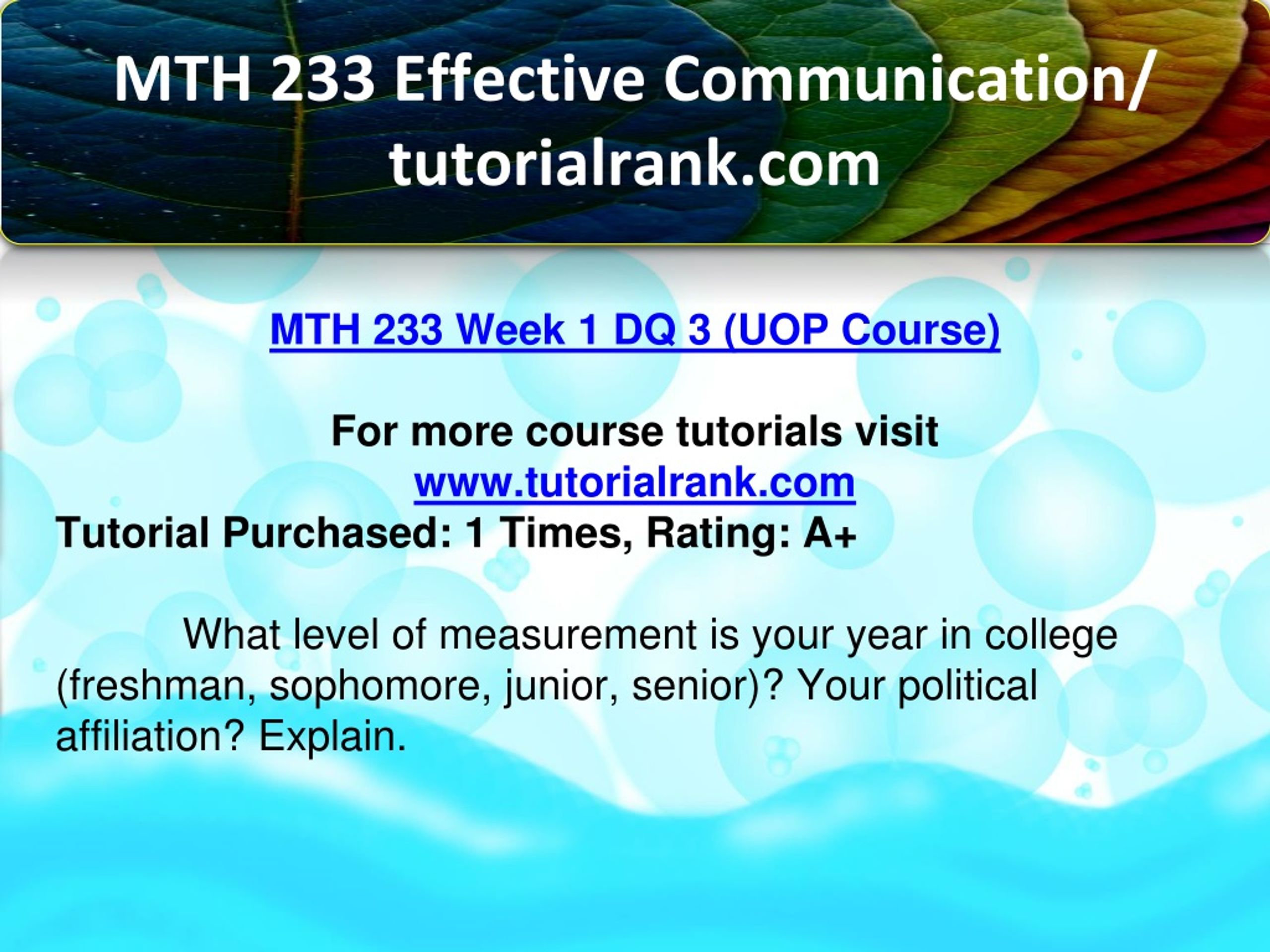 MTH 233 Effective Communication/ tutorialrank.com

MTH 233 Week 1 DQ 3 (UOP Course)

For more course tutorials visit
www.tutorialrank.com
Tutorial Purchased: 1 Times, Rating: A+

What level of measurement is your year in college (freshman, sophomore, junior, senior)? Your political affiliation? Explain.